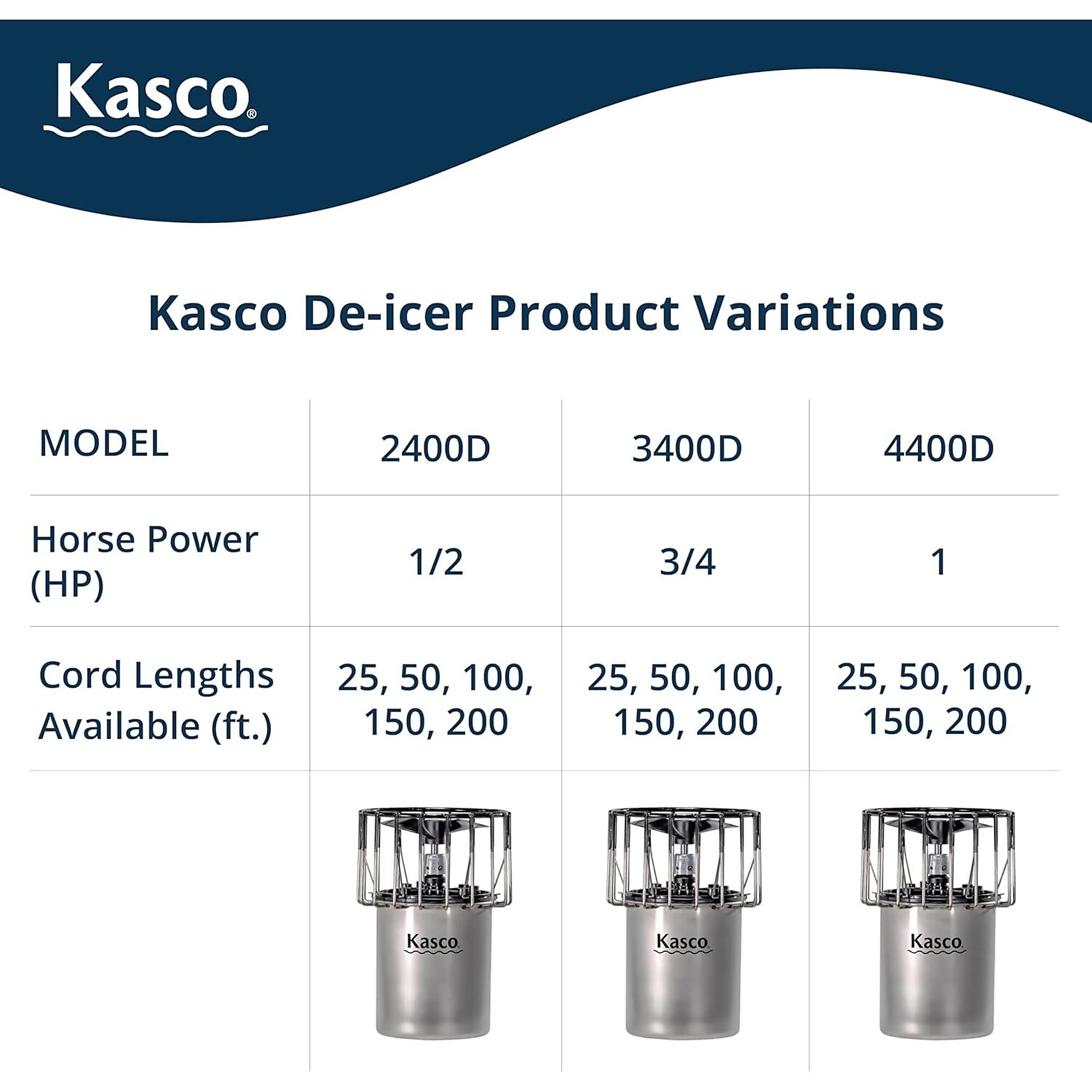 Kasco®

Kasco De-icer Product Variations

| MODEL | 2400D | 3400D | 4400D |
|---|---|---|---|
| Horse Power (HP) | 1/2 | 3/4 | 1 |
| Cord Lengths Available (ft.) | 25, 50, 100, 150, 200 | 25, 50, 100, 150, 200 | 25, 50, 100, 150, 200 |
| | Kasco | Kasco | Kasco |